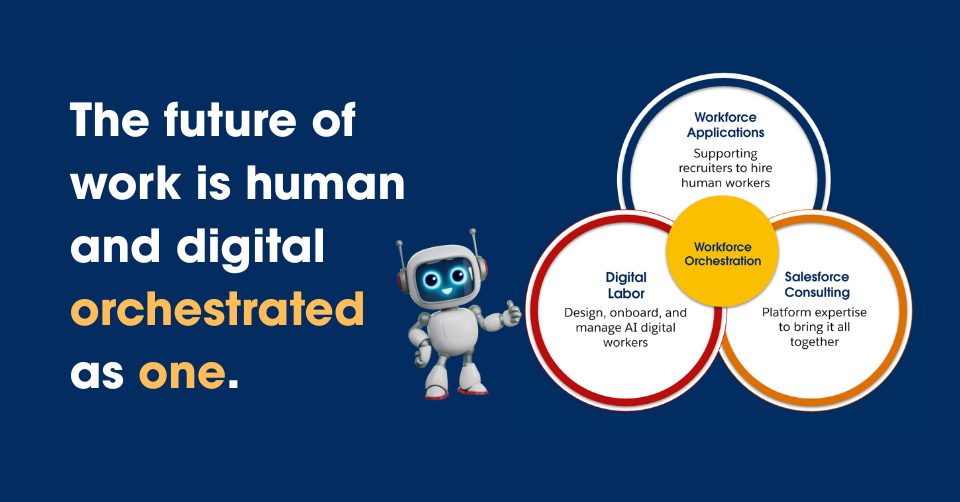 The future of work is human and digital orchestrated as one.

Workforce Applications
Supporting recruiters to hire human workers

Workforce Orchestration

Digital Labor
Design, onboard, and manage AI digital workers

Salesforce Consulting
Platform expertise to bring it all together